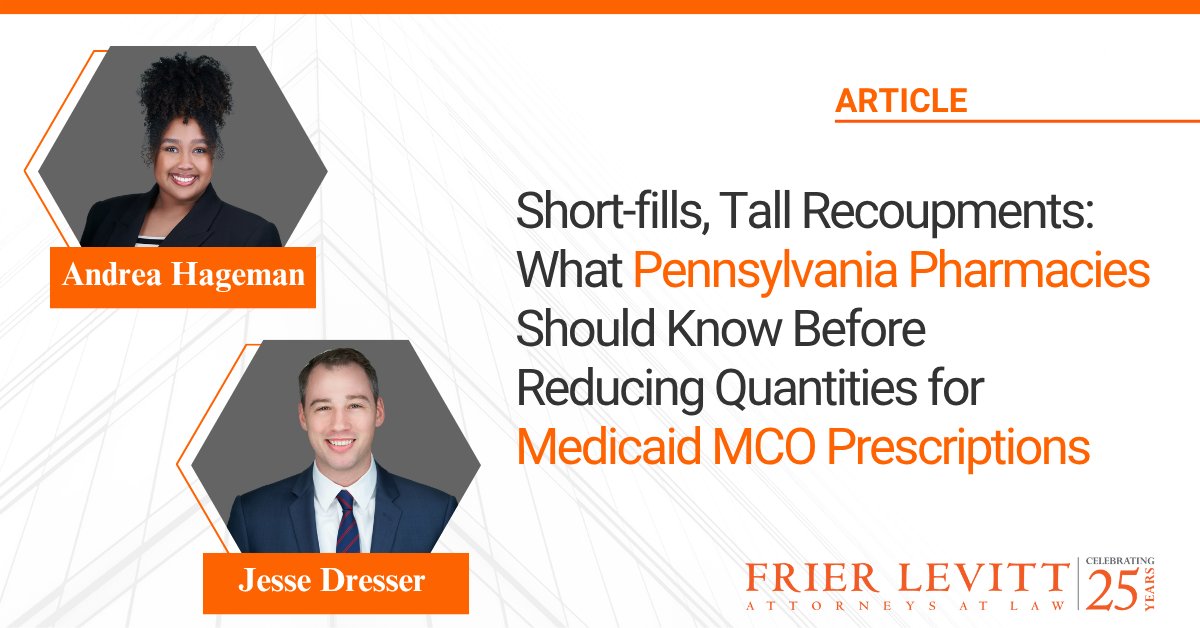 Andrea Hageman

Jesse Dresser

ARTICLE

Short-fills, Tall Recoupments: What Pennsylvania Pharmacies Should Know Before Reducing Quantities for Medicaid MCO Prescriptions

FRIER LEVITT
ATTORNEYS AT LAW

CELEBRATING 25 YEARS